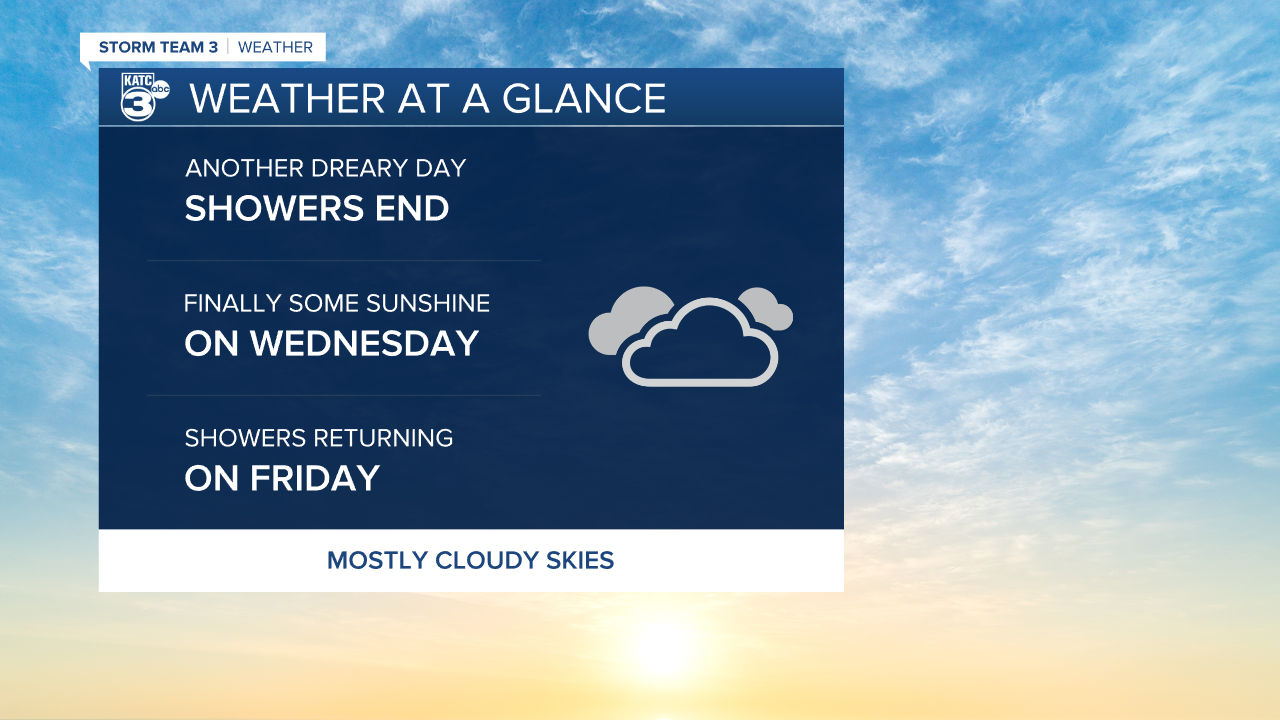 STORM TEAM 3 | WEATHER

KATC 3 abc

WEATHER AT A GLANCE

ANOTHER DREARY DAY
SHOWERS END

FINALLY SOME SUNSHINE
ON WEDNESDAY

SHOWERS RETURNING
ON FRIDAY

MOSTLY CLOUDY SKIES